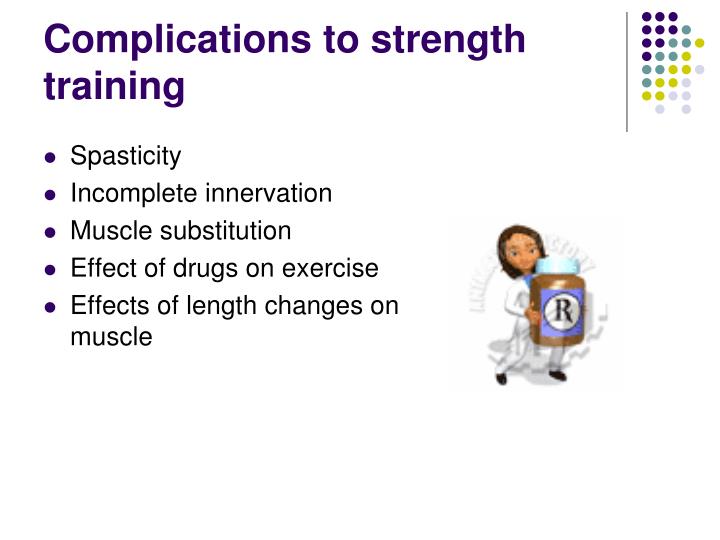 Complications to strength training

- Spasticity
- Incomplete innervation
- Muscle substitution
- Effect of drugs on exercise
- Effects of length changes on muscle

R